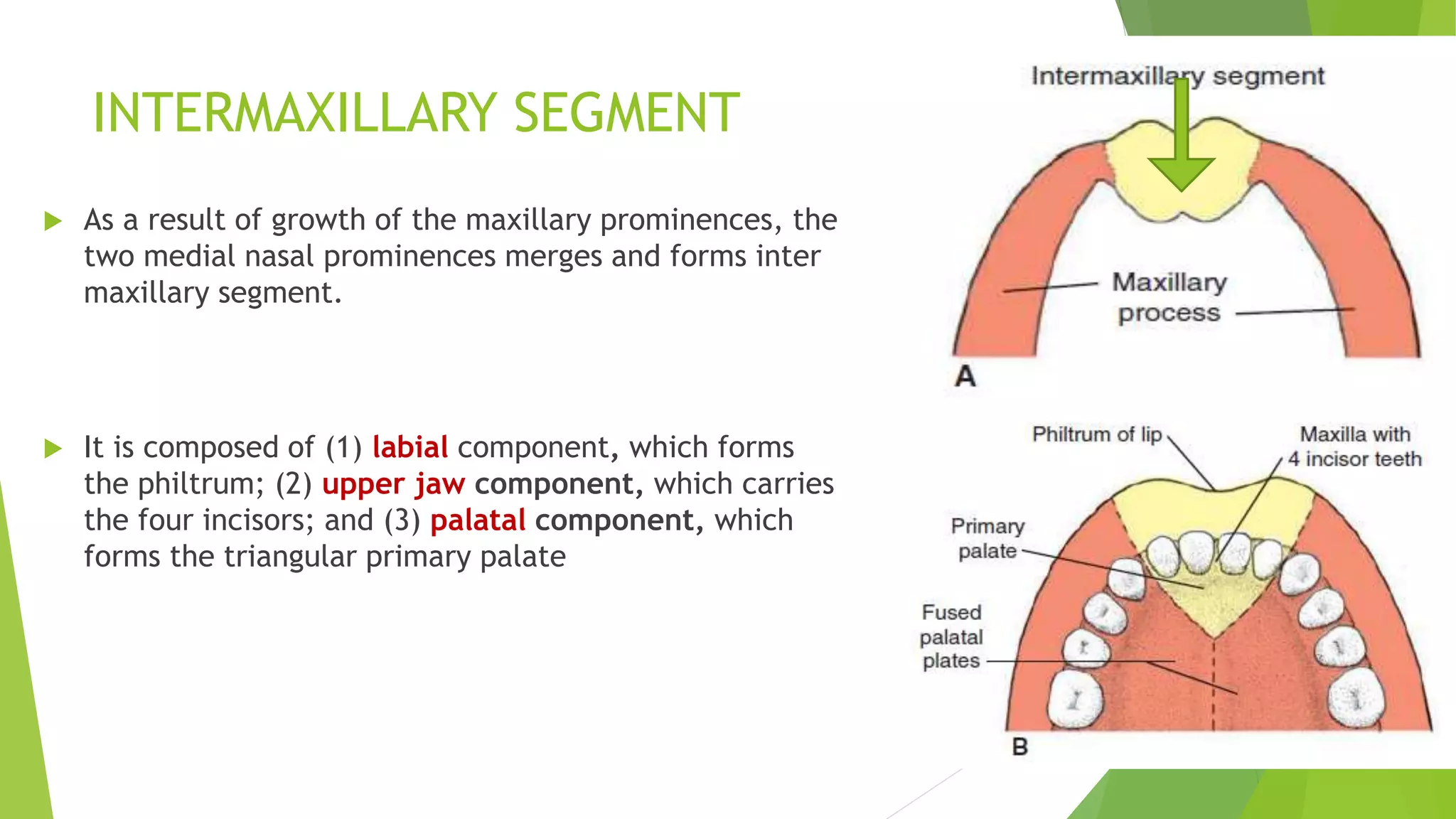 INTERMAXILLARY SEGMENT

As a result of growth of the maxillary prominences, the two medial nasal prominences merges and forms inter maxillary segment.

It is composed of (1) labial component, which forms the philtrum; (2) upper jaw component, which carries the four incisors; and (3) palatal component, which forms the triangular primary palate

Intermaxillary segment

Maxillary process

A

Philtrum of lip

Maxilla with 4 incisor teeth

Primary palate

Fused palatal plates

B